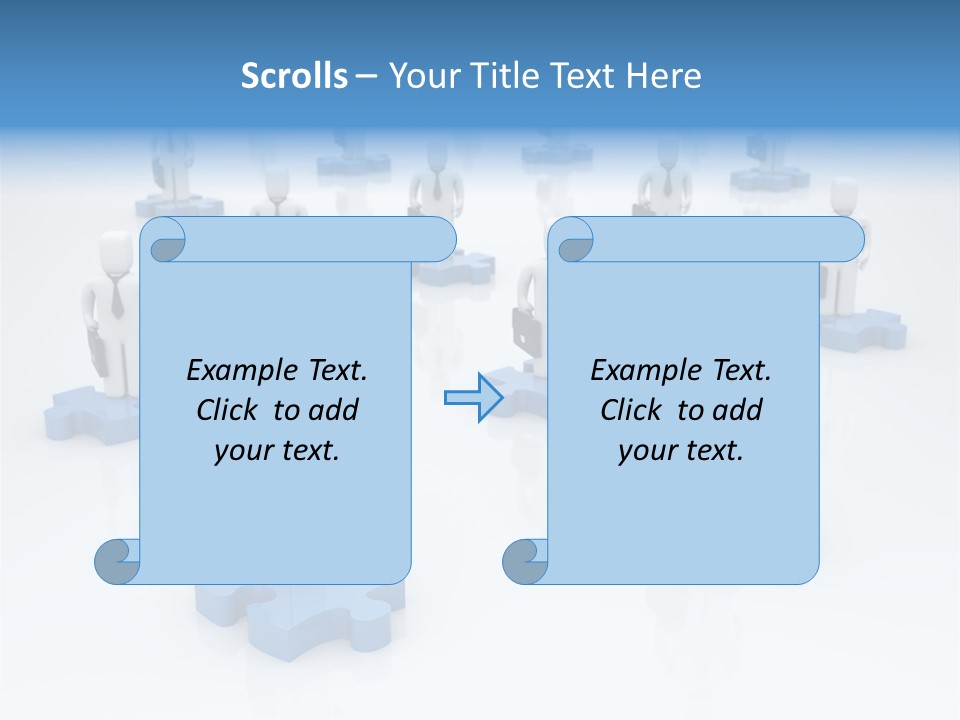 Scrolls – Your Title Text Here

Example Text. Click to add your text.

Example Text. Click to add your text.